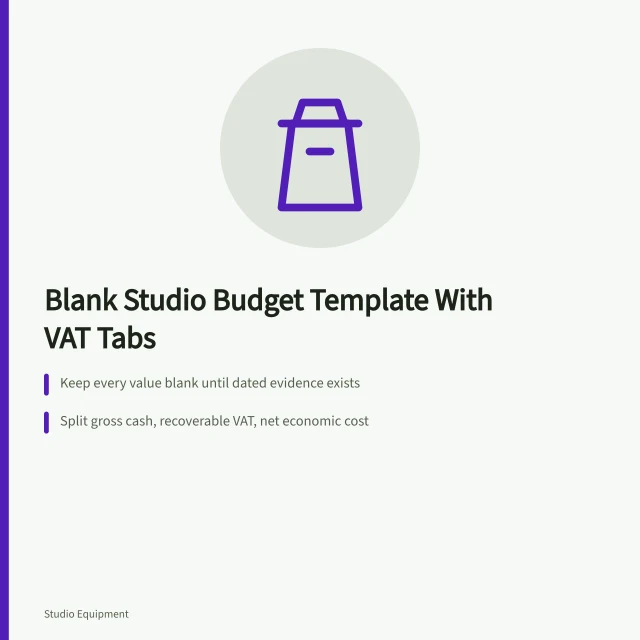 Blank Studio Budget Template With VAT Tabs

Keep every value blank until dated evidence exists

Split gross cash, recoverable VAT, net economic cost

Studio Equipment